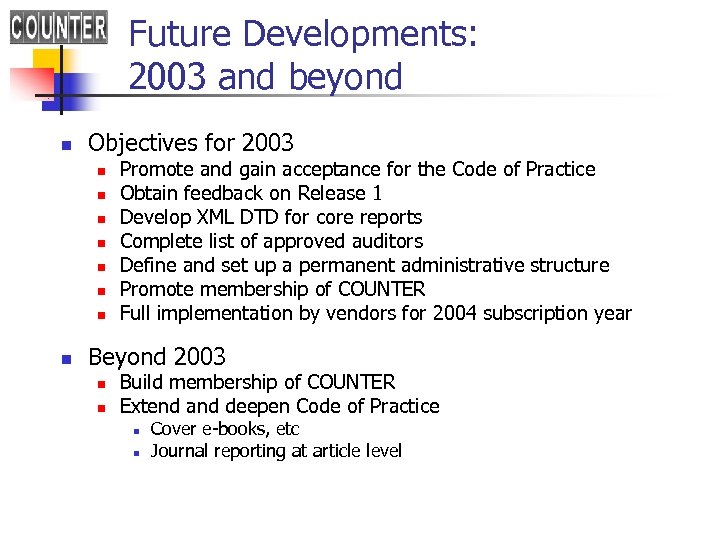 COUNTER

Future Developments: 2003 and beyond

- Objectives for 2003
  - Promote and gain acceptance for the Code of Practice
  - Obtain feedback on Release 1
  - Develop XML DTD for core reports
  - Complete list of approved auditors
  - Define and set up a permanent administrative structure
  - Promote membership of COUNTER
  - Full implementation by vendors for 2004 subscription year

- Beyond 2003
  - Build membership of COUNTER
  - Extend and deepen Code of Practice
    - Cover e-books, etc
    - Journal reporting at article level